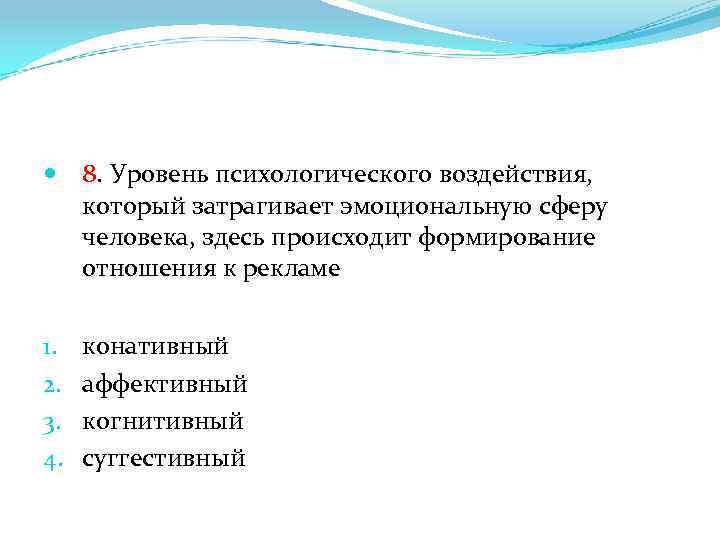 8. Уровень психологического воздействия, который затрагивает эмоциональную сферу человека, здесь происходит формирование отношения к рекламе

1. конативный
2. аффективный
3. когнитивный
4. суггестивный